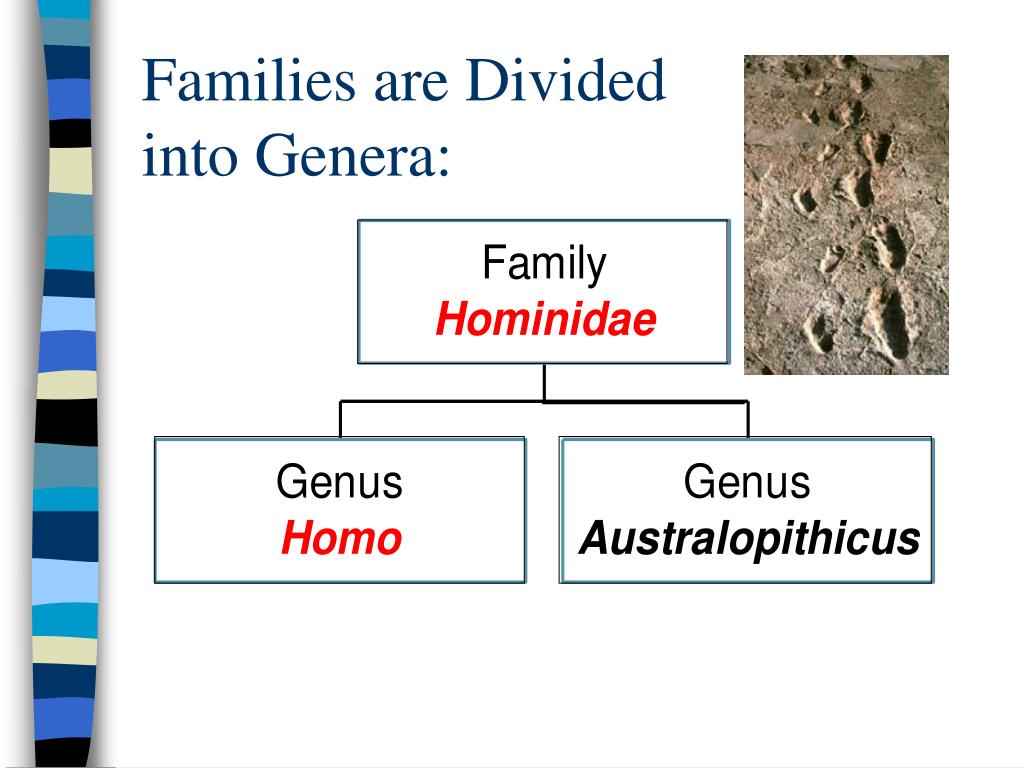 Families are Divided into Genera:

Family
Hominidae

Genus
Homo

Genus
Australopithicus